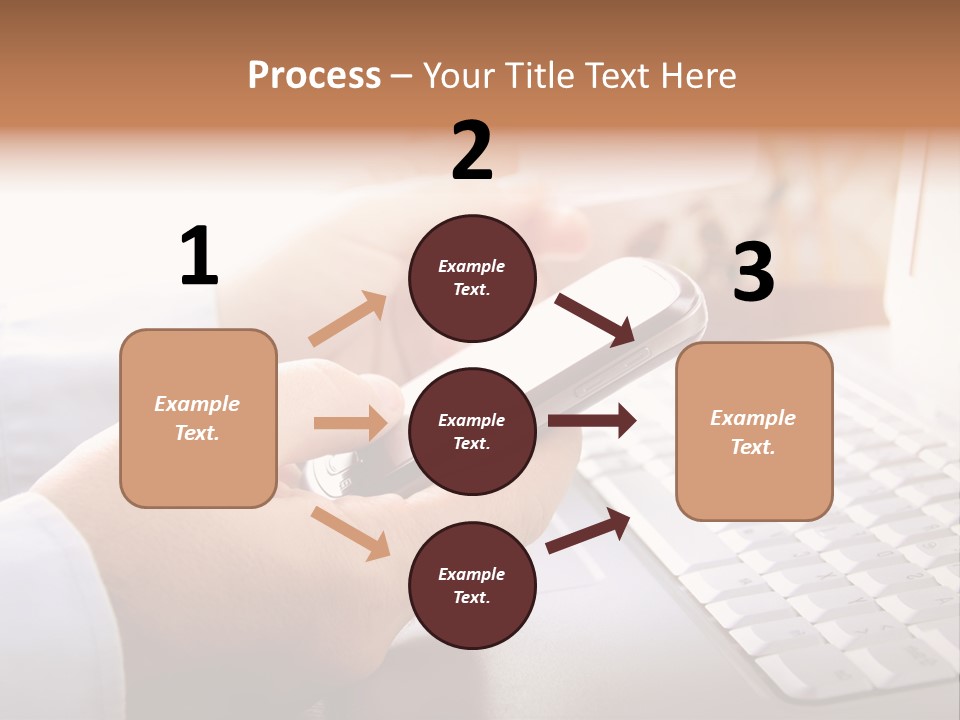 Process – Your Title Text Here

1

Example Text.

2

Example Text.

Example Text.

Example Text.

3

Example Text.